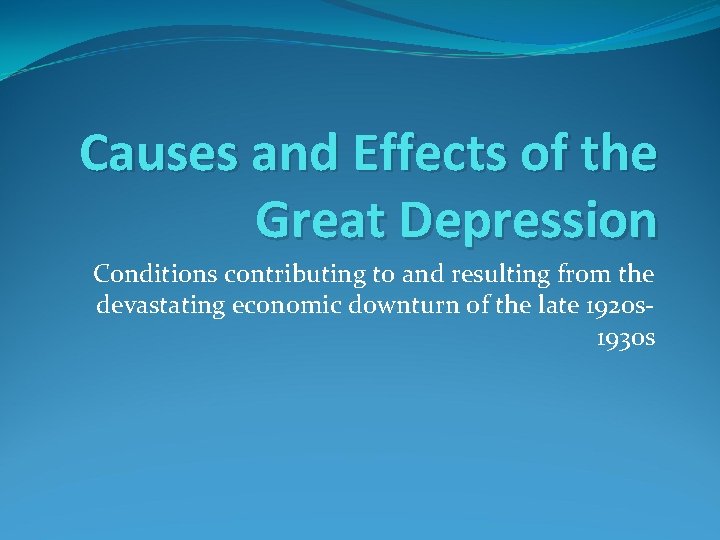 Causes and Effects of the Great Depression

Conditions contributing to and resulting from the devastating economic downturn of the late 1920s-1930s